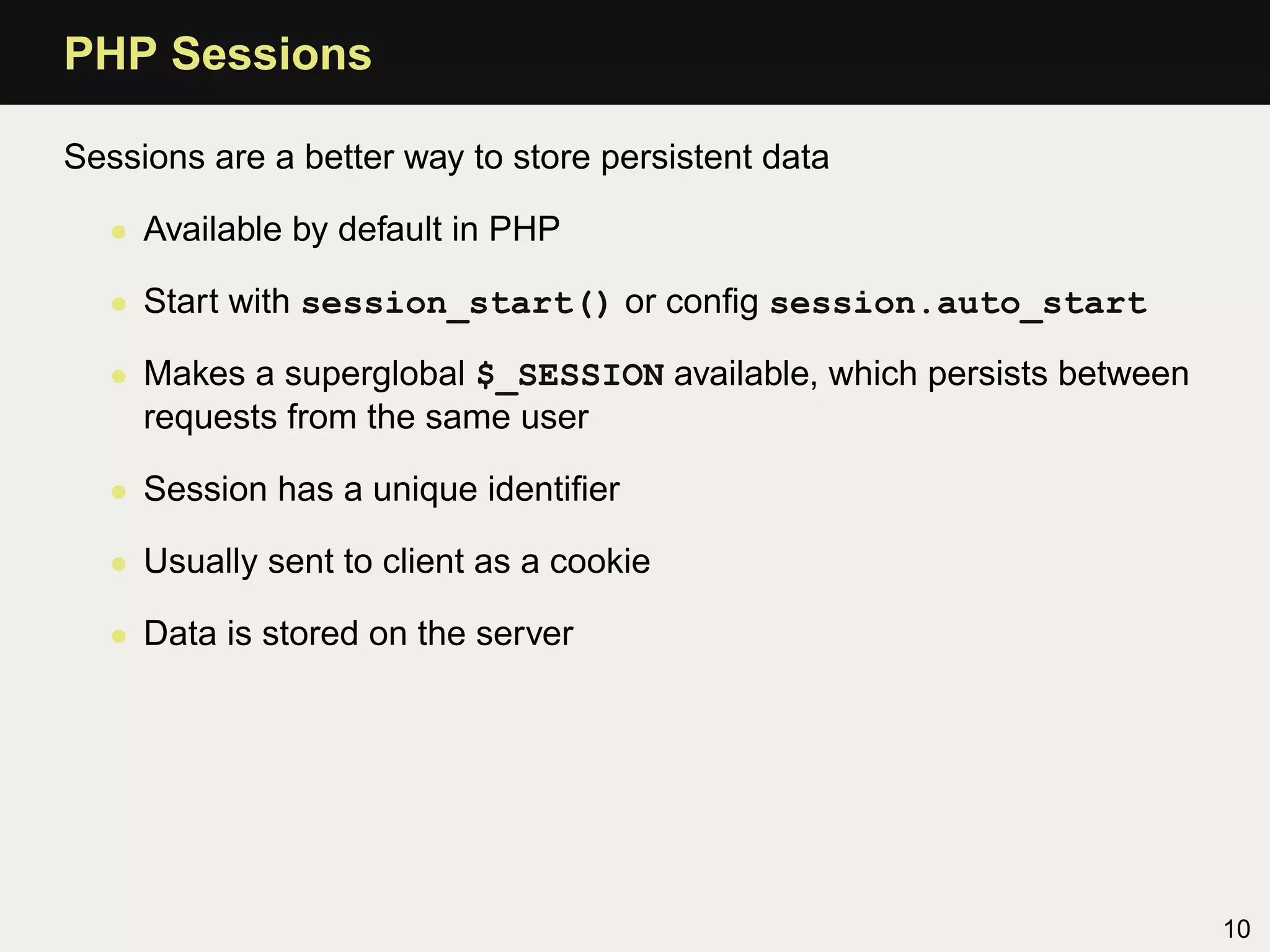 PHP Sessions

Sessions are a better way to store persistent data

- Available by default in PHP
- Start with session_start() or config session.auto_start
- Makes a superglobal $_SESSION available, which persists between requests from the same user
- Session has a unique identifier
- Usually sent to client as a cookie
- Data is stored on the server

10